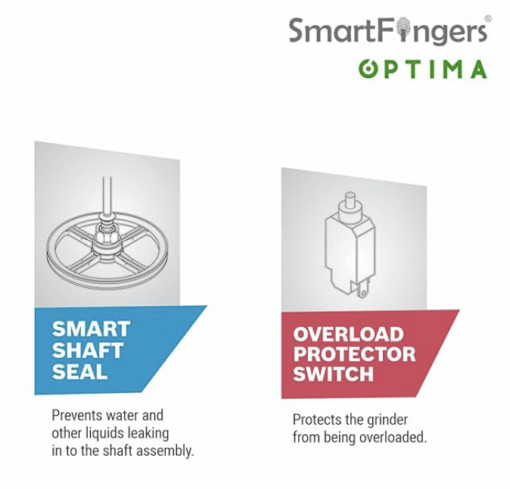 SmartFingers®
OPTIMA

SMART SHAFT SEAL

Prevents water and other liquids leaking in to the shaft assembly.

OVERLOAD PROTECTOR SWITCH

Protects the grinder from being overloaded.